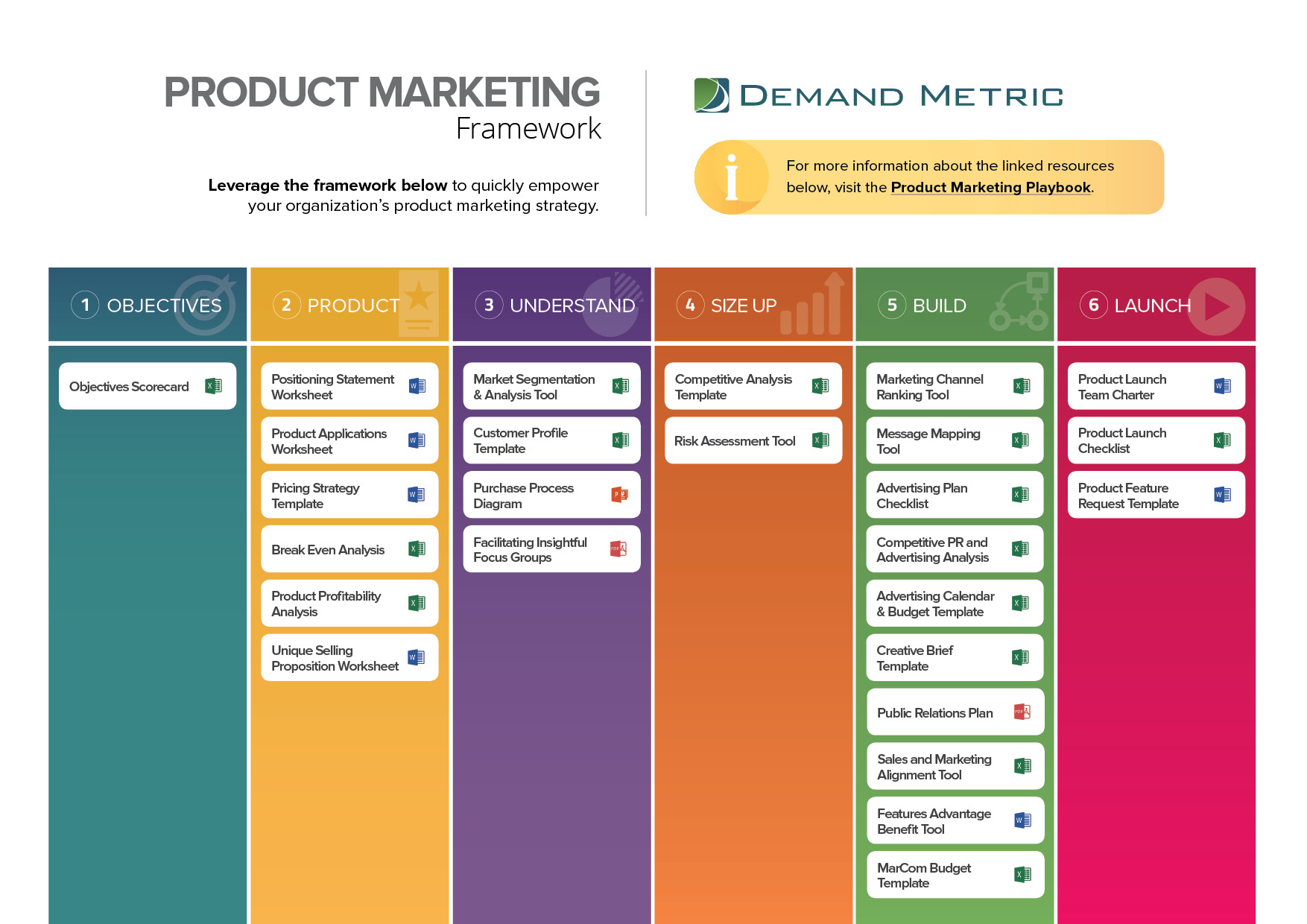 PRODUCT MARKETING
Framework

Leverage the framework below to quickly empower your organization's product marketing strategy.

DEMAND METRIC

For more information about the linked resources below, visit the Product Marketing Playbook.

1 OBJECTIVES

Objectives Scorecard

2 PRODUCT

Positioning Statement Worksheet

Product Applications Worksheet

Pricing Strategy Template

Break Even Analysis

Product Profitability Analysis

Unique Selling Proposition Worksheet

3 UNDERSTAND

Market Segmentation & Analysis Tool

Customer Profile Template

Purchase Process Diagram

Facilitating Insightful Focus Groups

4 SIZE UP

Competitive Analysis Template

Risk Assessment Tool

5 BUILD

Marketing Channel Ranking Tool

Message Mapping Tool

Advertising Plan Checklist

Competitive PR and Advertising Analysis

Advertising Calendar & Budget Template

Creative Brief Template

Public Relations Plan

Sales and Marketing Alignment Tool

Features Advantage Benefit Tool

MarCom Budget Template

6 LAUNCH

Product Launch Team Charter

Product Launch Checklist

Product Feature Request Template